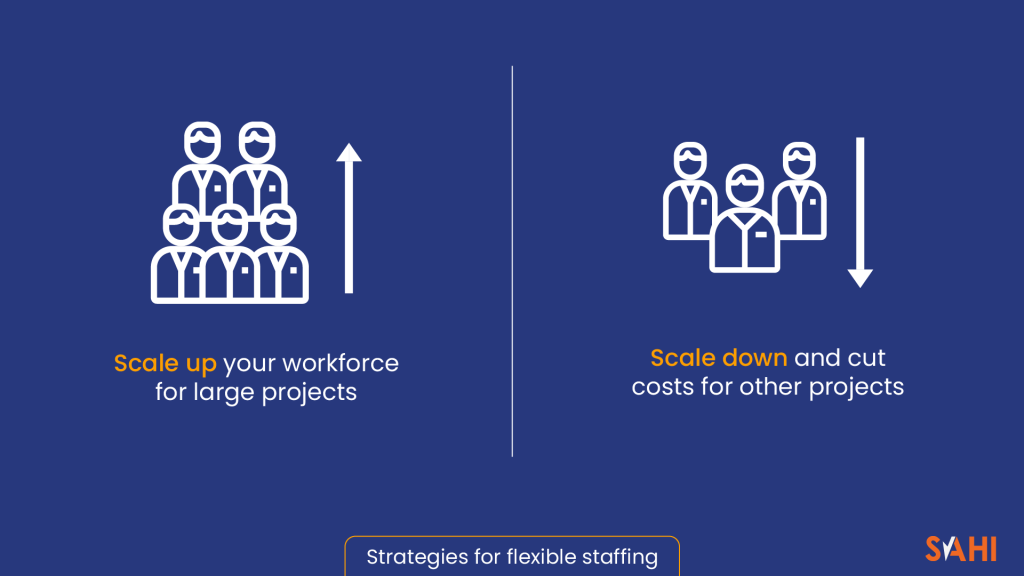 Scale up your workforce for large projects

Scale down and cut costs for other projects

Strategies for flexible staffing

SAHI